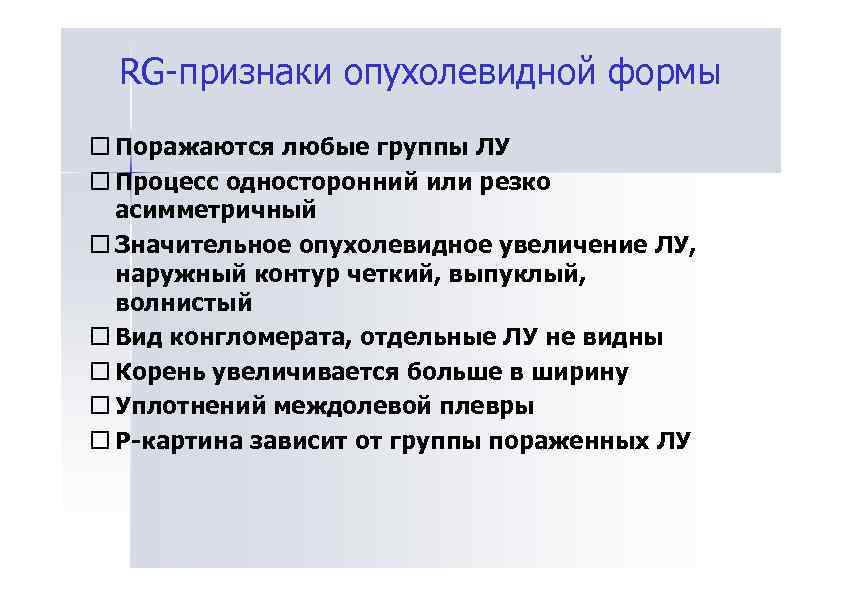 RG-признаки опухолевидной формы

☐ Поражаются любые группы ЛУ
☐ Процесс односторонний или резко асимметричный
☐ Значительное опухолевидное увеличение ЛУ, наружный контур четкий, выпуклый, волнистый
☐ Вид конгломерата, отдельные ЛУ не видны
☐ Корень увеличивается больше в ширину
☐ Уплотнений междолевой плевры
☐ Р-картина зависит от группы пораженных ЛУ